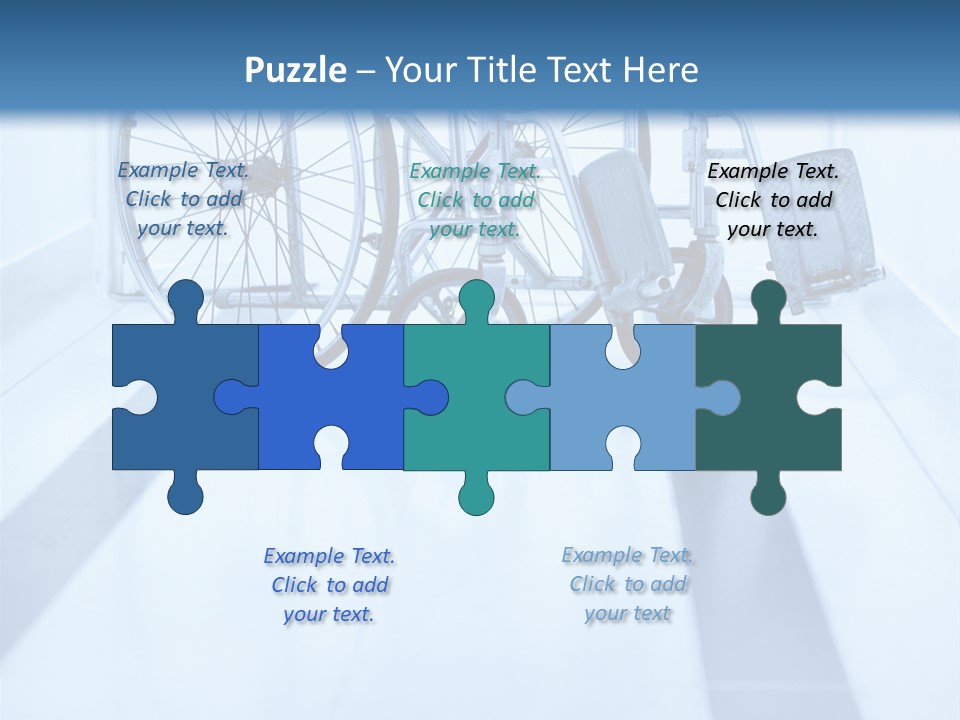 Puzzle – Your Title Text Here

Example Text. Click to add your text.

Example Text. Click to add your text.

Example Text. Click to add your text.

Example Text. Click to add your text.

Example Text. Click to add your text